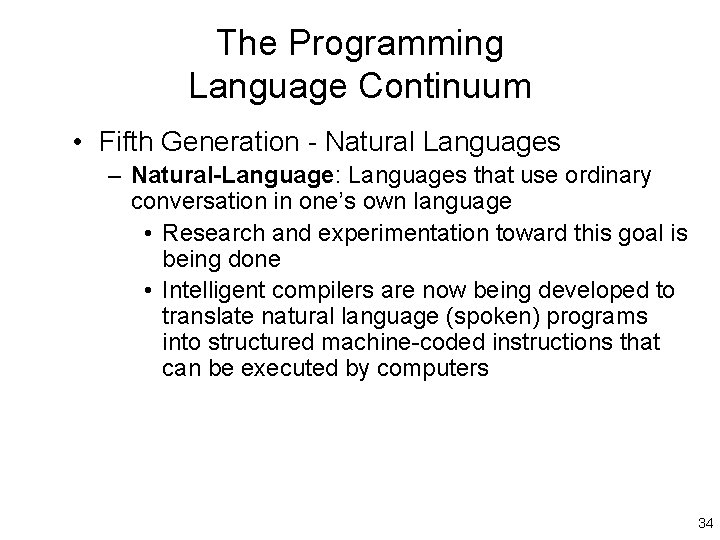 The Programming Language Continuum

• Fifth Generation - Natural Languages

– Natural-Language: Languages that use ordinary conversation in one's own language

• Research and experimentation toward this goal is being done

• Intelligent compilers are now being developed to translate natural language (spoken) programs into structured machine-coded instructions that can be executed by computers

34